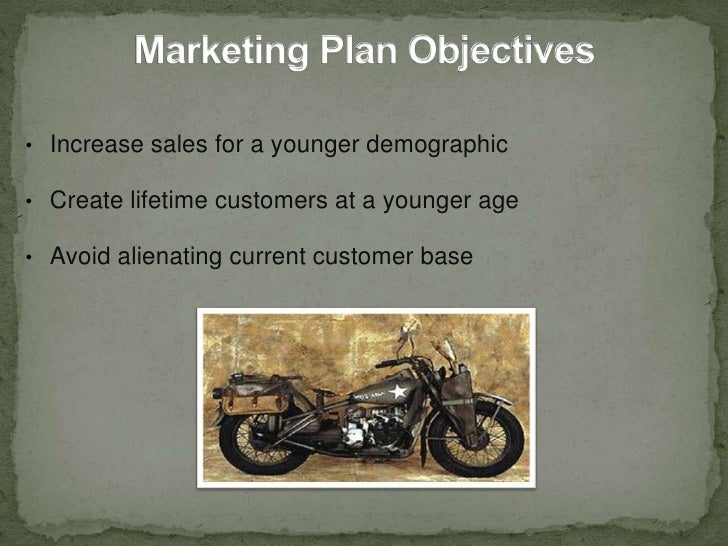 Marketing Plan Objectives

• Increase sales for a younger demographic

• Create lifetime customers at a younger age

• Avoid alienating current customer base